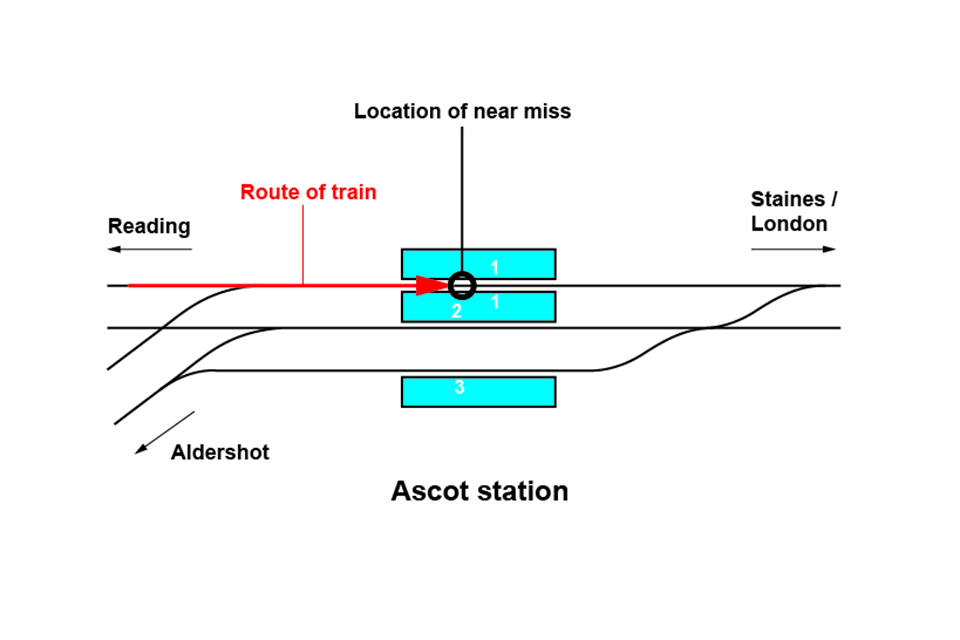 Location of near miss

Route of train

Reading

Staines / London

1

1

2

3

Aldershot

Ascot station